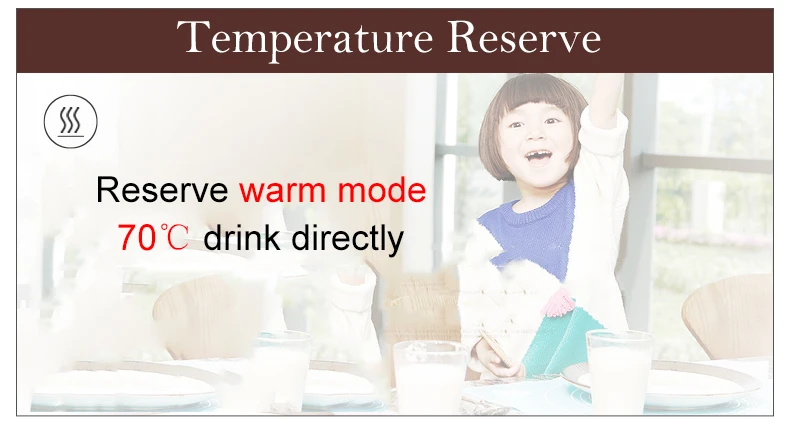 Temperature Reserve

Reserve warm mode
70℃ drink directly